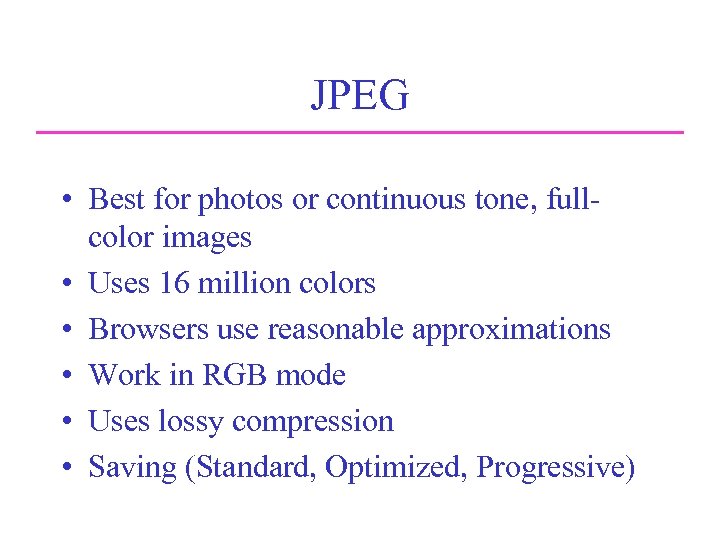 JPEG

• Best for photos or continuous tone, full-color images
• Uses 16 million colors
• Browsers use reasonable approximations
• Work in RGB mode
• Uses lossy compression
• Saving (Standard, Optimized, Progressive)